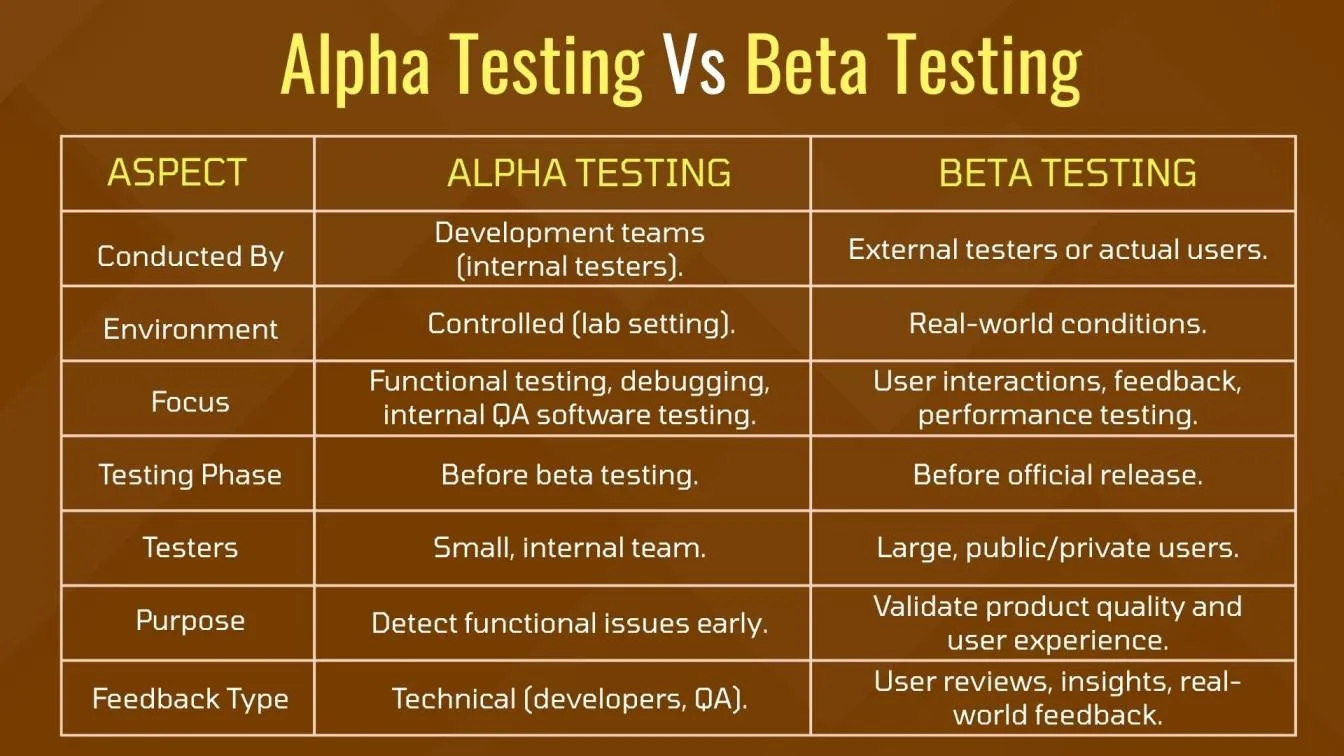 Alpha Testing Vs Beta Testing

| ASPECT | ALPHA TESTING | BETA TESTING |
|---|---|---|
| Conducted By | Development teams (internal testers). | External testers or actual users. |
| Environment | Controlled (lab setting). | Real-world conditions. |
| Focus | Functional testing, debugging, internal QA software testing. | User interactions, feedback, performance testing. |
| Testing Phase | Before beta testing. | Before official release. |
| Testers | Small, internal team. | Large, public/private users. |
| Purpose | Detect functional issues early. | Validate product quality and user experience. |
| Feedback Type | Technical (developers, QA). | User reviews, insights, real-world feedback. |